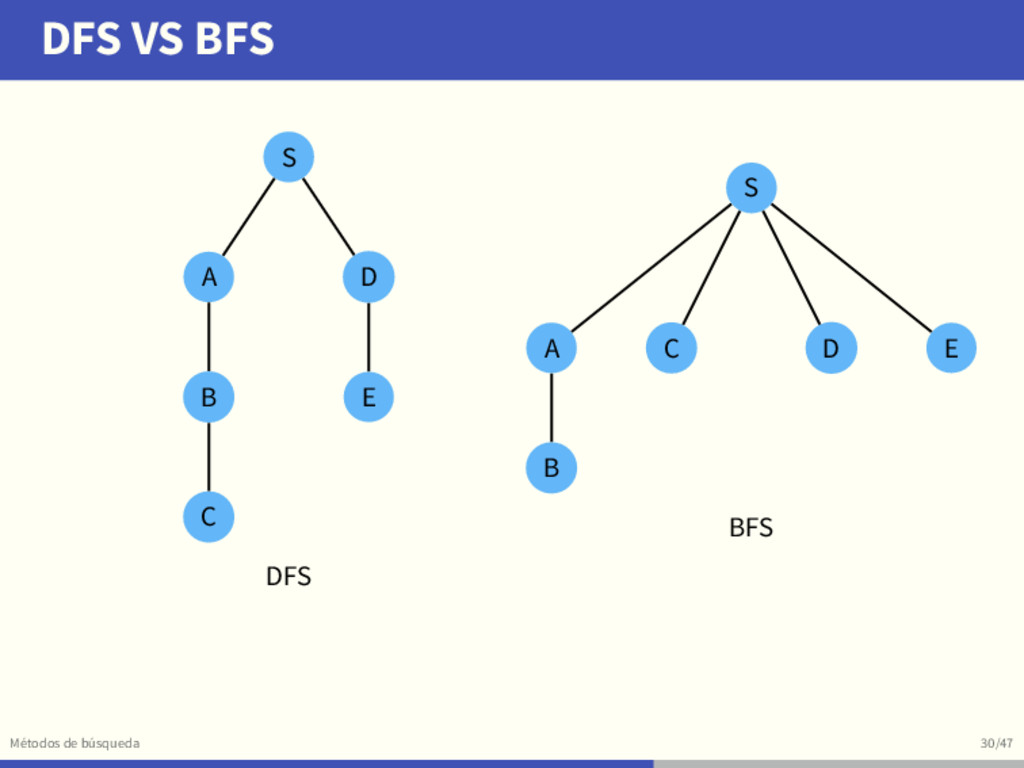 DFS VS BFS

S

A

D

B

E

C

DFS

S

A

C

D

E

B

BFS

Métodos de búsqueda

30/47